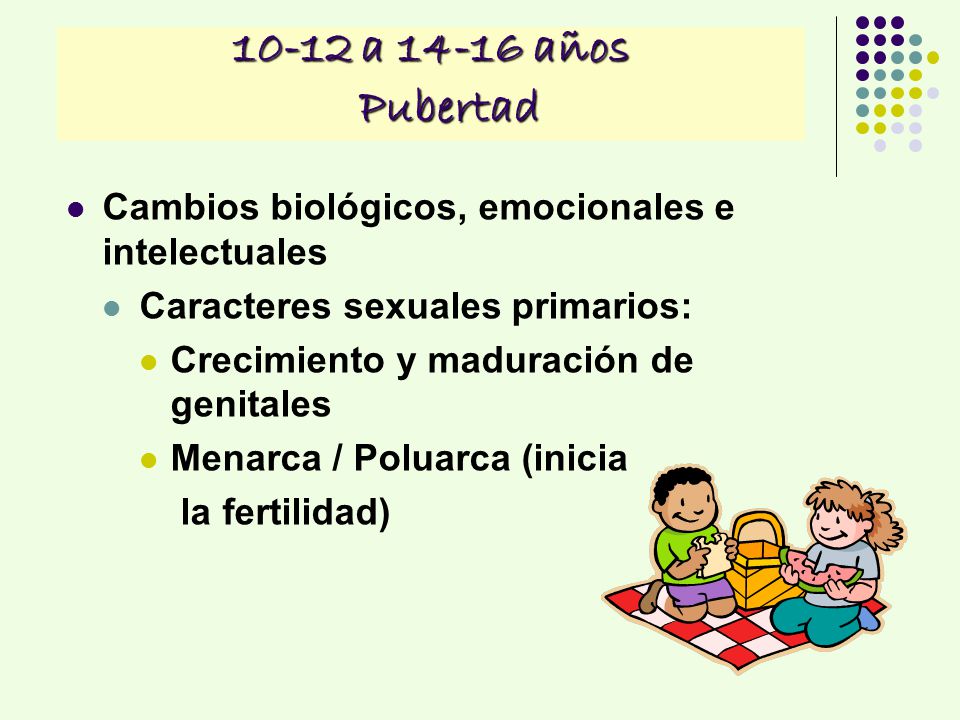 10-12 a 14-16 años
Pubertad

Cambios biológicos, emocionales e intelectuales

Caracteres sexuales primarios:

Crecimiento y maduración de genitales

Menarca / Poluarca (inicia la fertilidad)